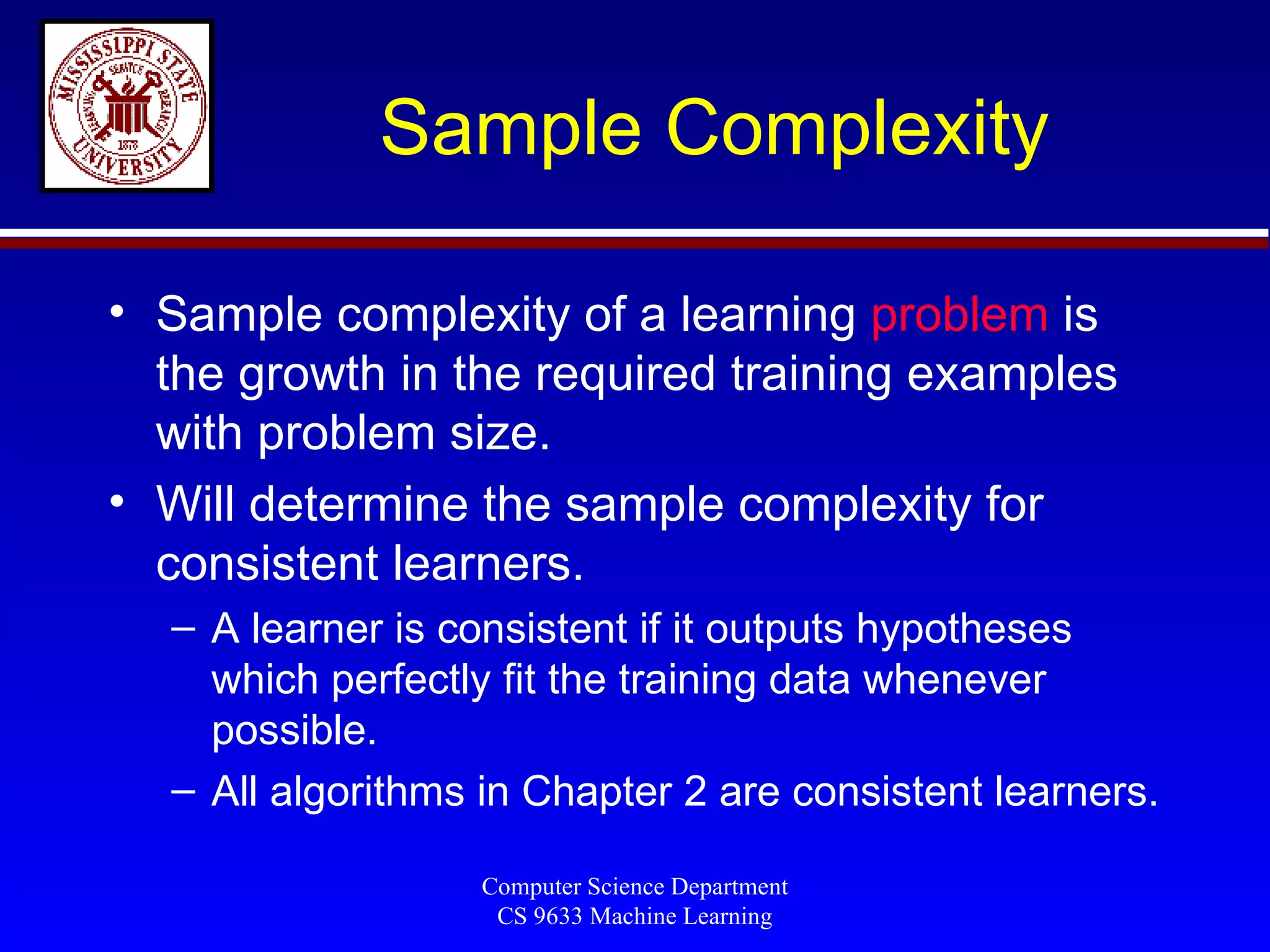 MISSISSIPPI STATE UNIVERSITY
SERVICE
1878

Sample Complexity

• Sample complexity of a learning problem is the growth in the required training examples with problem size.
• Will determine the sample complexity for consistent learners.
– A learner is consistent if it outputs hypotheses which perfectly fit the training data whenever possible.
– All algorithms in Chapter 2 are consistent learners.

Computer Science Department
CS 9633 Machine Learning